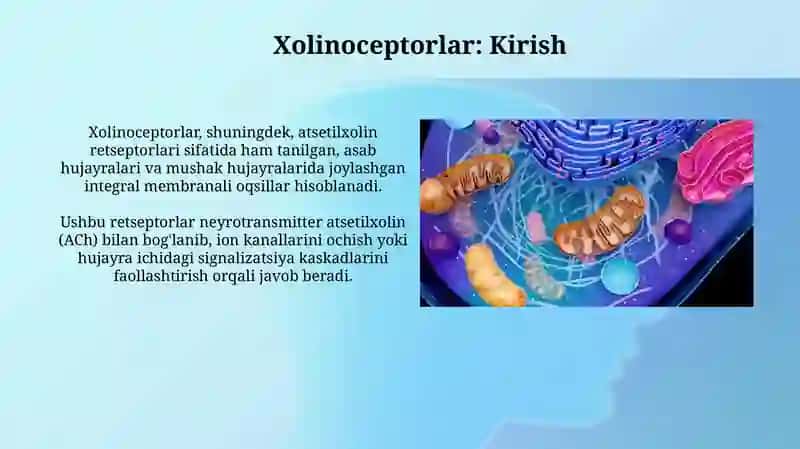 Xolinoceptorlar: Kirish

Xolinoceptorlar, shuningdek, atsetilxolin retseptorlari sifatida ham tanilgan, asab hujayralari va mushak hujayralarida joylashgan integral membranali oqsillar hisoblanadi.

Ushbu retseptorlar neyrotransmitter atsetilxolin (ACh) bilan bog'lanib, ion kanallarini ochish yoki hujayra ichidagi signalizatsiya kaskadlarini faollashtirish orqali javob beradi.